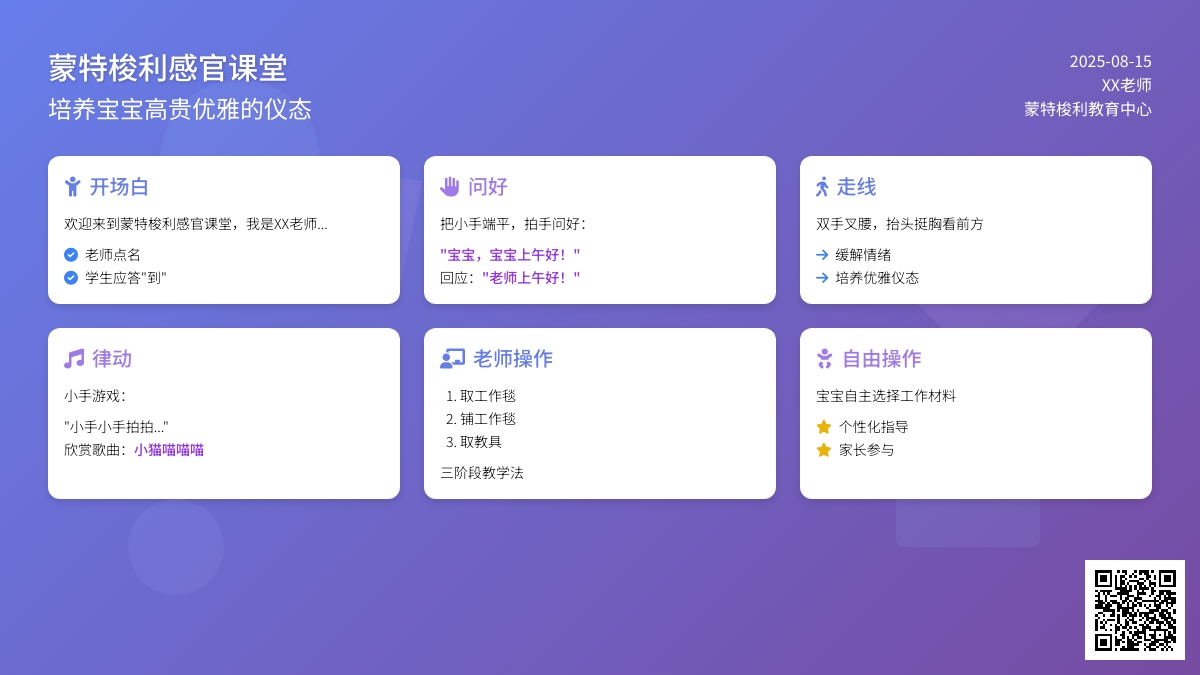 蒙特梭利感官课堂
培养宝宝高贵优雅的仪态

2025-08-15
XX老师
蒙特梭利教育中心

开场白
欢迎来到蒙特梭利感官课堂，我是XX老师...
老师点名
学生应答"到"

问好
把小手端平，拍手问好：
"宝宝，宝宝上午好！"
回应："老师上午好！"

走线
双手叉腰，抬头挺胸看前方
缓解情绪
培养优雅仪态

律动
小手游戏：
"小手小手拍拍..."
欣赏歌曲：小猫喵喵喵

老师操作
1. 取工作毯
2. 铺工作毯
3. 取教具
三阶段教学法

自由操作
宝宝自主选择工作材料
个性化指导
家长参与